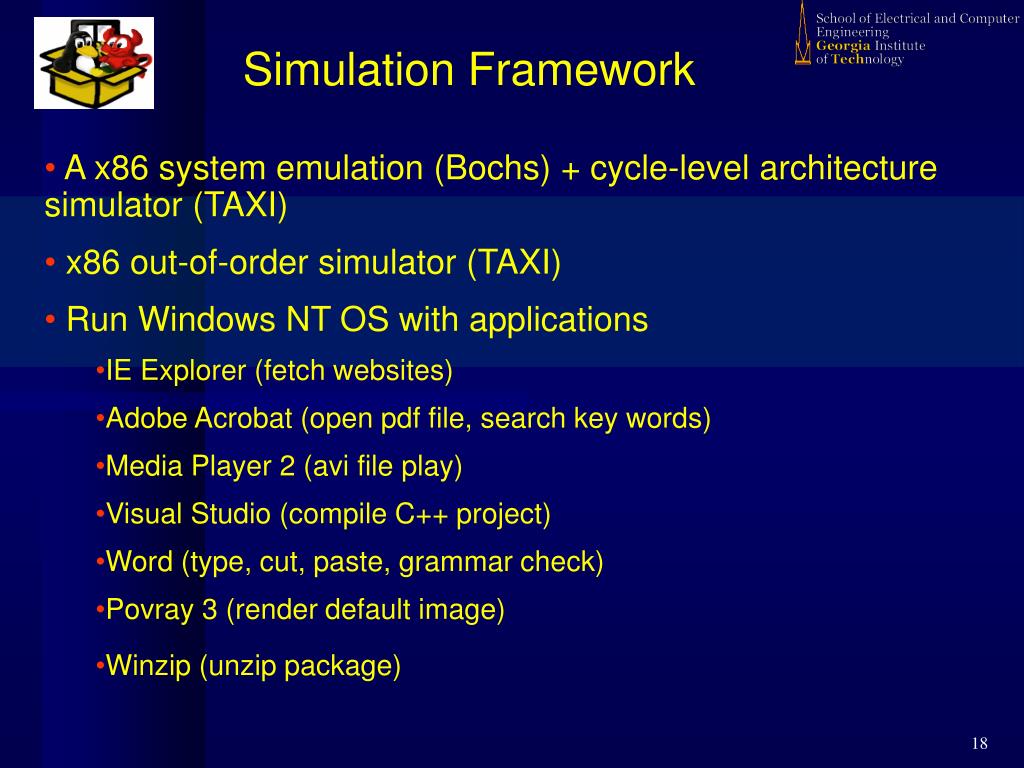 School of Electrical and Computer Engineering
Georgia Institute of Technology

Simulation Framework

• A x86 system emulation (Bochs) + cycle-level architecture simulator (TAXI)

• x86 out-of-order simulator (TAXI)

• Run Windows NT OS with applications

•IE Explorer (fetch websites)

•Adobe Acrobat (open pdf file, search key words)

•Media Player 2 (avi file play)

•Visual Studio (compile C++ project)

•Word (type, cut, paste, grammar check)

•Povray 3 (render default image)

•Winzip (unzip package)

18